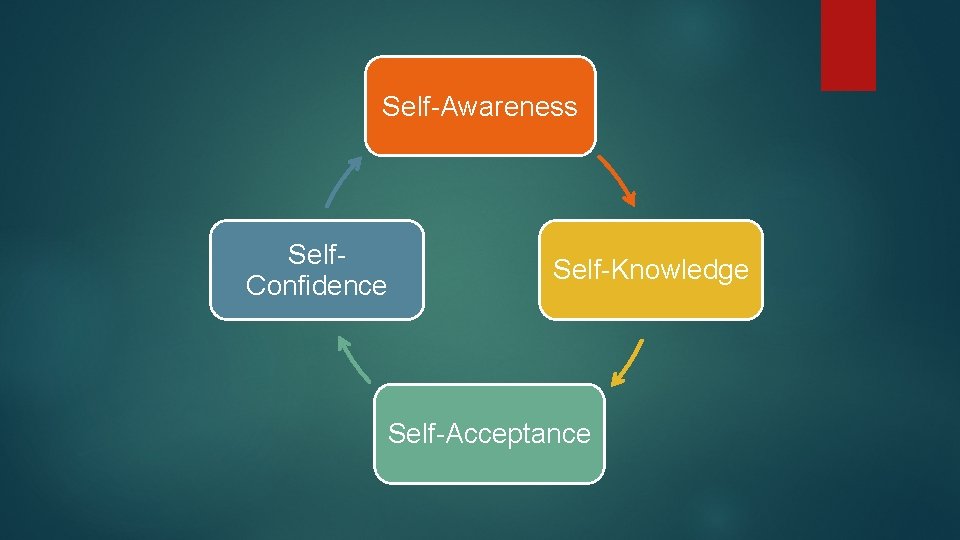 Self-Awareness

Self-Knowledge

Self-Acceptance

Self-Confidence